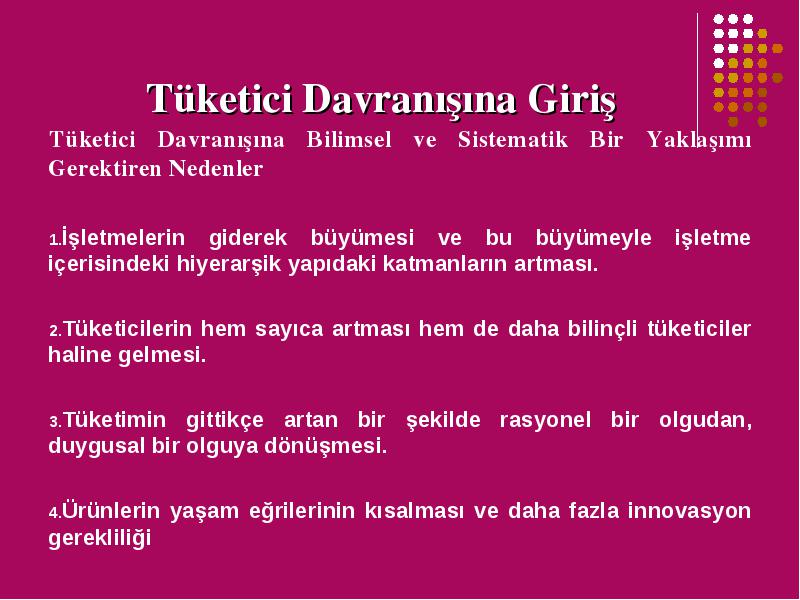 Tüketici Davranışına Giriş

Tüketici Davranışına Bilimsel ve Sistematik Bir Yaklaşımı Gerektiren Nedenler

1.İşletmelerin giderek büyümesi ve bu büyümeyle işletme içerisindeki hiyerarşik yapıdaki katmanların artması.

2.Tüketicilerin hem sayıca artması hem de daha bilinçli tüketiciler haline gelmesi.

3.Tüketimin gittikçe artan bir şekilde rasyonel bir olgudan, duygusal bir olguya dönüşmesi.

4.Ürünlerin yaşam eğrilerinin kısalması ve daha fazla innovasyon gerekliliği